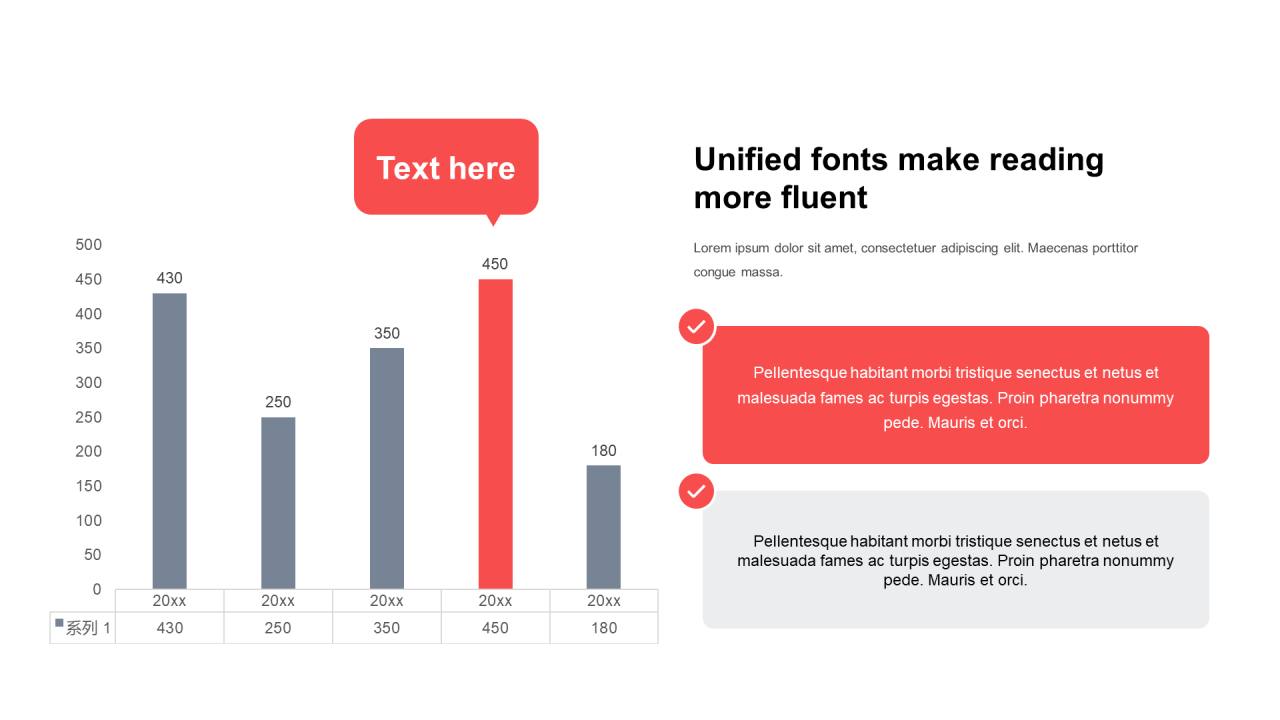 Text here

500
450
400
350
300
250
200
150
100
50
0

430
250
350
450
180

|  | 20xx | 20xx | 20xx | 20xx | 20xx |
|---|---|---|---|---|---|
| 系列 1 | 430 | 250 | 350 | 450 | 180 |

Unified fonts make reading more fluent

Lorem ipsum dolor sit amet, consectetuer adipiscing elit. Maecenas porttitor congue massa.

Pellentesque habitant morbi tristique senectus et netus et malesuada fames ac turpis egestas. Proin pharetra nonummy pede. Mauris et orci.

Pellentesque habitant morbi tristique senectus et netus et malesuada fames ac turpis egestas. Proin pharetra nonummy pede. Mauris et orci.